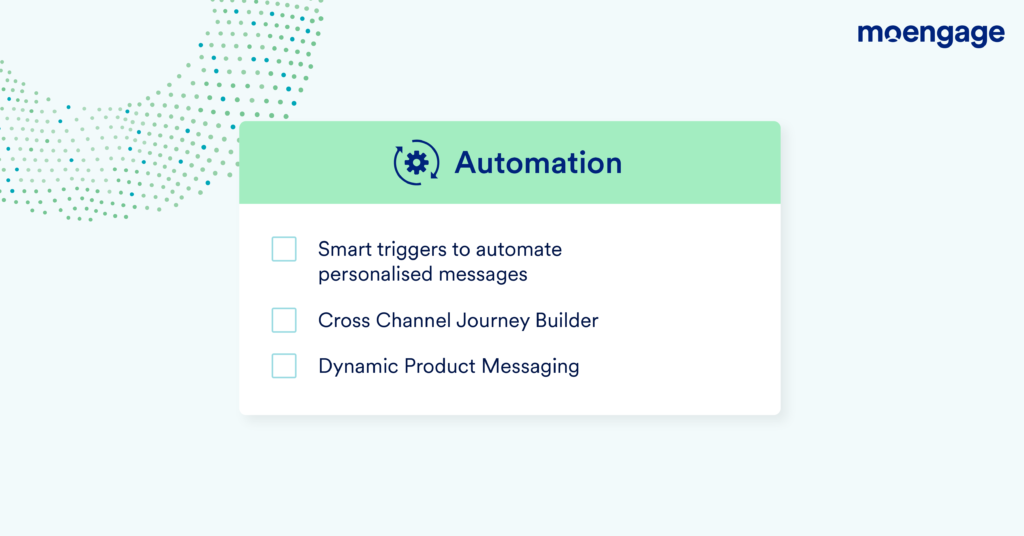 moengage

Automation

Smart triggers to automate personalised messages

Cross Channel Journey Builder

Dynamic Product Messaging